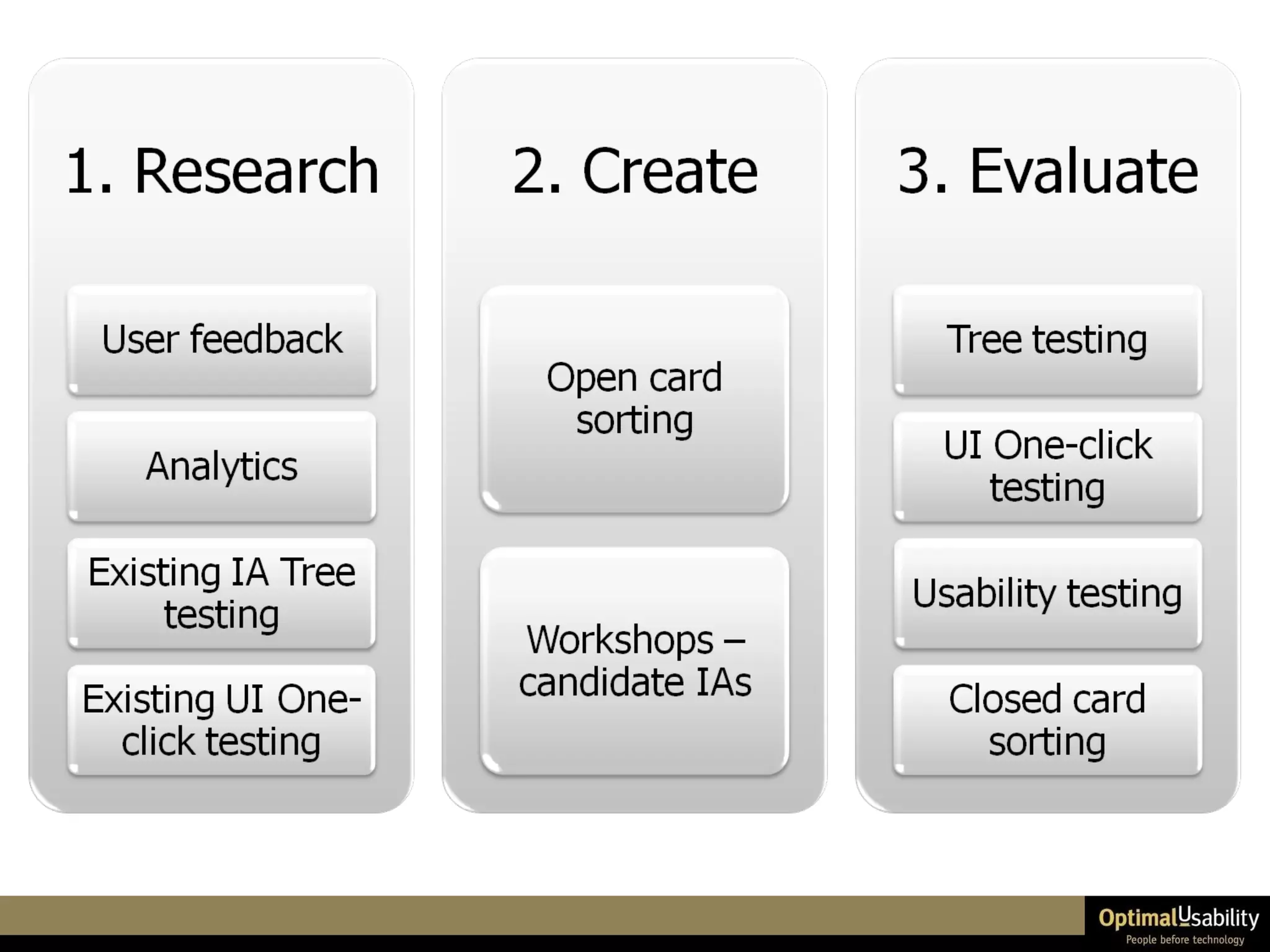 1. Research

User feedback

Analytics

Existing IA Tree testing

Existing UI One-click testing

2. Create

Open card sorting

Workshops – candidate IAs

3. Evaluate

Tree testing

UI One-click testing

Usability testing

Closed card sorting

OptimalUsability
People before technology